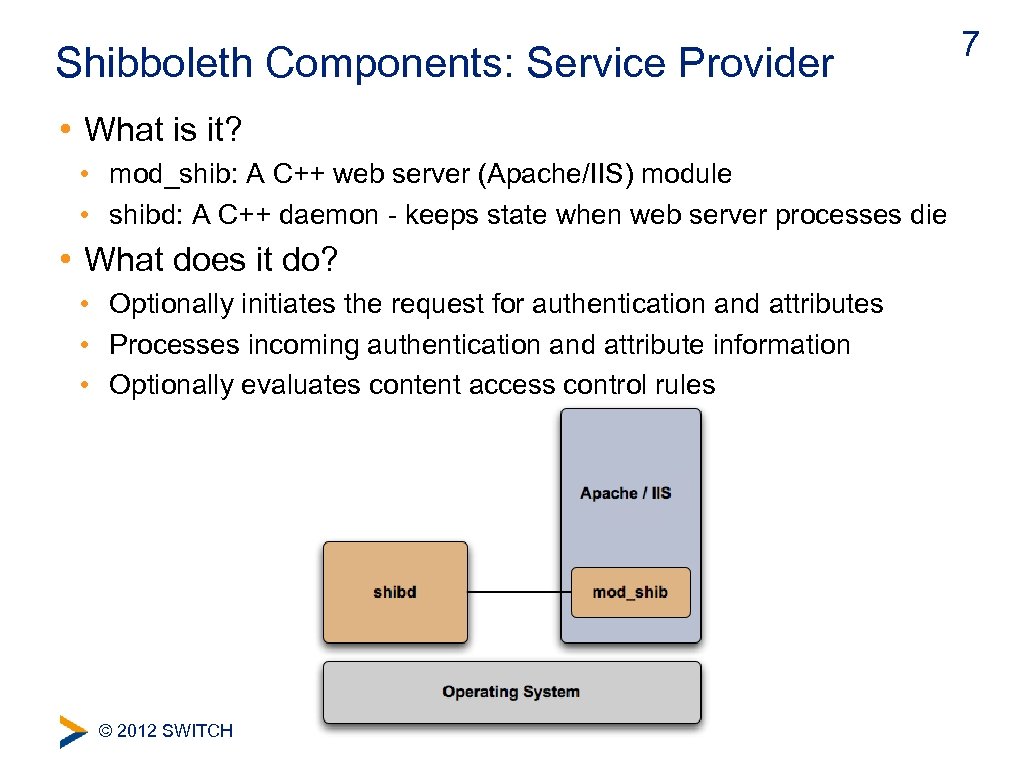 Shibboleth Components: Service Provider

7

• What is it?

• mod_shib: A C++ web server (Apache/IIS) module
• shibd: A C++ daemon - keeps state when web server processes die

• What does it do?

• Optionally initiates the request for authentication and attributes
• Processes incoming authentication and attribute information
• Optionally evaluates content access control rules

Apache / IIS

shibd

mod_shib

Operating System

© 2012 SWITCH